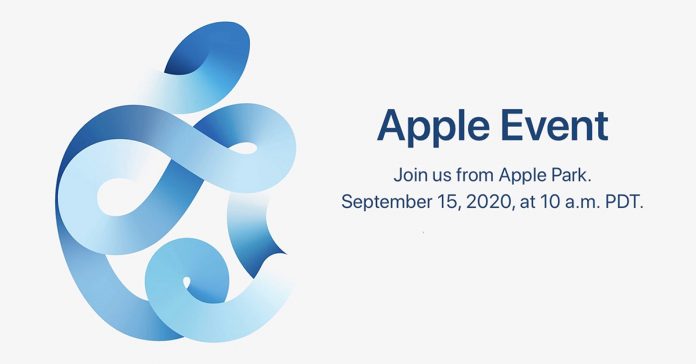 Apple Event

Join us from Apple Park.
September 15, 2020, at 10 a.m. PDT.